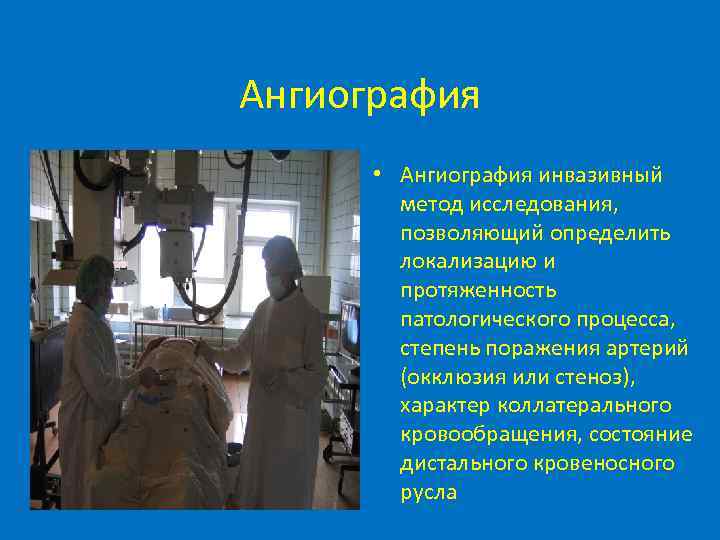 Ангиография

• Ангиография инвазивный метод исследования, позволяющий определить локализацию и протяженность патологического процесса, степень поражения артерий (окклюзия или стеноз), характер коллатерального кровообращения, состояние дистального кровеносного русла